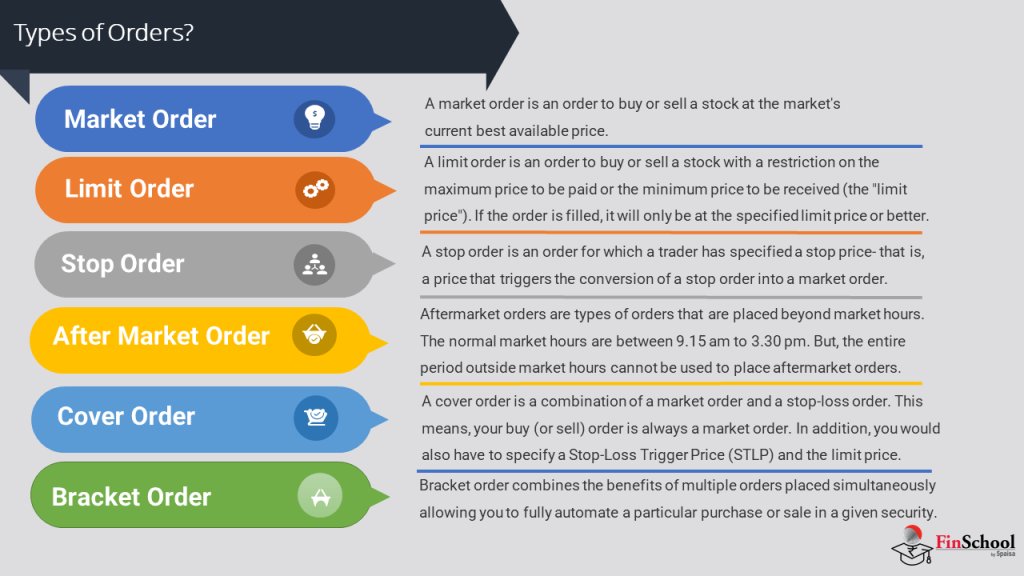 Types of Orders?

Market Order

A market order is an order to buy or sell a stock at the market's current best available price.

Limit Order

A limit order is an order to buy or sell a stock with a restriction on the maximum price to be paid or the minimum price to be received (the "limit price"). If the order is filled, it will only be at the specified limit price or better.

Stop Order

A stop order is an order for which a trader has specified a stop price- that is, a price that triggers the conversion of a stop order into a market order.

After Market Order

Aftermarket orders are types of orders that are placed beyond market hours. The normal market hours are between 9.15 am to 3.30 pm. But, the entire period outside market hours cannot be used to place aftermarket orders.

Cover Order

A cover order is a combination of a market order and a stop-loss order. This means, your buy (or sell) order is always a market order. In addition, you would also have to specify a Stop-Loss Trigger Price (STLP) and the limit price.

Bracket Order

Bracket order combines the benefits of multiple orders placed simultaneously allowing you to fully automate a particular purchase or sale in a given security.

FinSchool by 5paisa